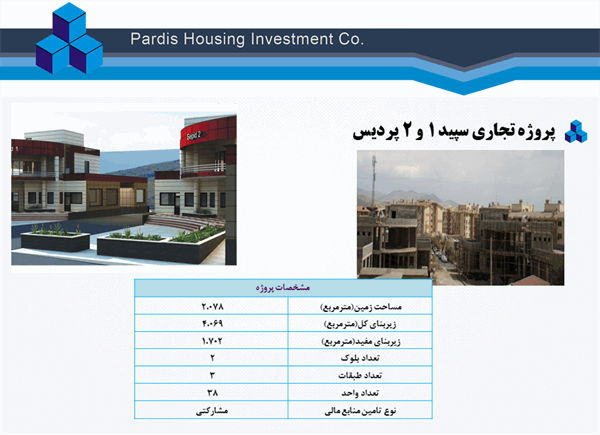 Pardis Housing Investment Co.

پروژه تجاری سپید ۱ و ۲ پردیس

Sepid 2

| مشخصات پروژه | |
|---|---|
| مساحت زمین(مترمربع) | ۲.۰۷۸ |
| زیربنای کل(مترمربع) | ۴.۰۶۹ |
| زیربنای مفید(مترمربع) | ۱.۷۰۲ |
| تعداد بلوک | ۲ |
| تعداد طبقات | ۳ |
| تعداد واحد | ۳۸ |
| نوع تامین منابع مالی | مشارکتی |